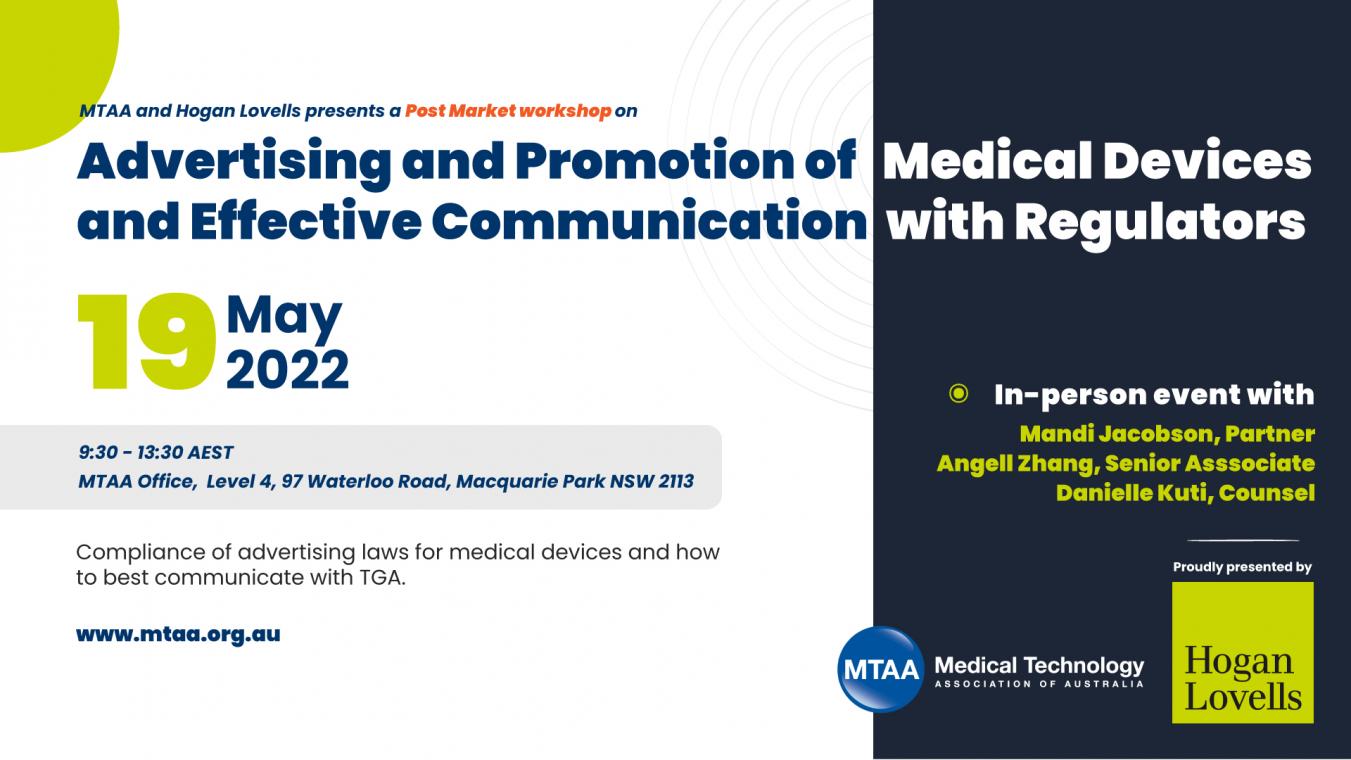 MTAA and Hogan Lovells presents a Post Market workshop on

Advertising and Promotion of Medical Devices and Effective Communication with Regulators

19 May 2022

9:30 - 13:30 AEST
MTAA Office, Level 4, 97 Waterloo Road, Macquarie Park NSW 2113

Compliance of advertising laws for medical devices and how to best communicate with TGA.

www.mtaa.org.au

In-person event with
Mandi Jacobson, Partner
Angell Zhang, Senior Asssociate
Danielle Kuti, Counsel

Proudly presented by

MTAA Medical Technology ASSOCIATION OF AUSTRALIA

Hogan Lovells